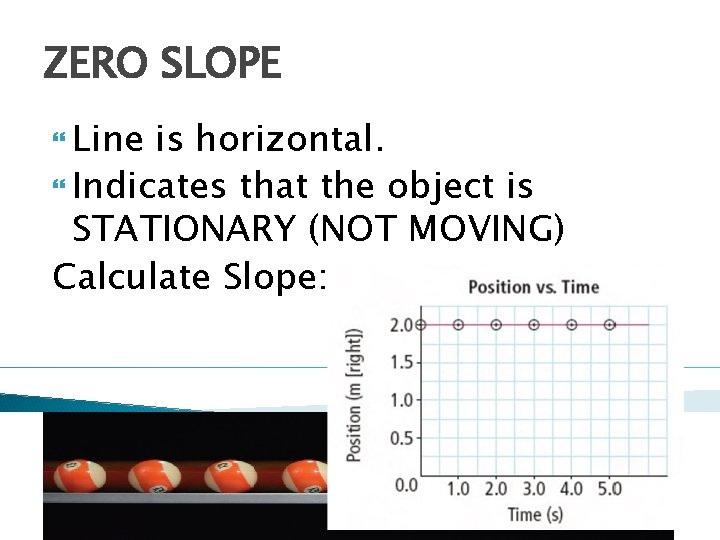 ZERO SLOPE

Line is horizontal.

Indicates that the object is STATIONARY (NOT MOVING)

Calculate Slope:

Position vs. Time

Position (m [right])

2.0
1.5
1.0
0.5
0.0

1.0 2.0 3.0 4.0 5.0

Time (s)